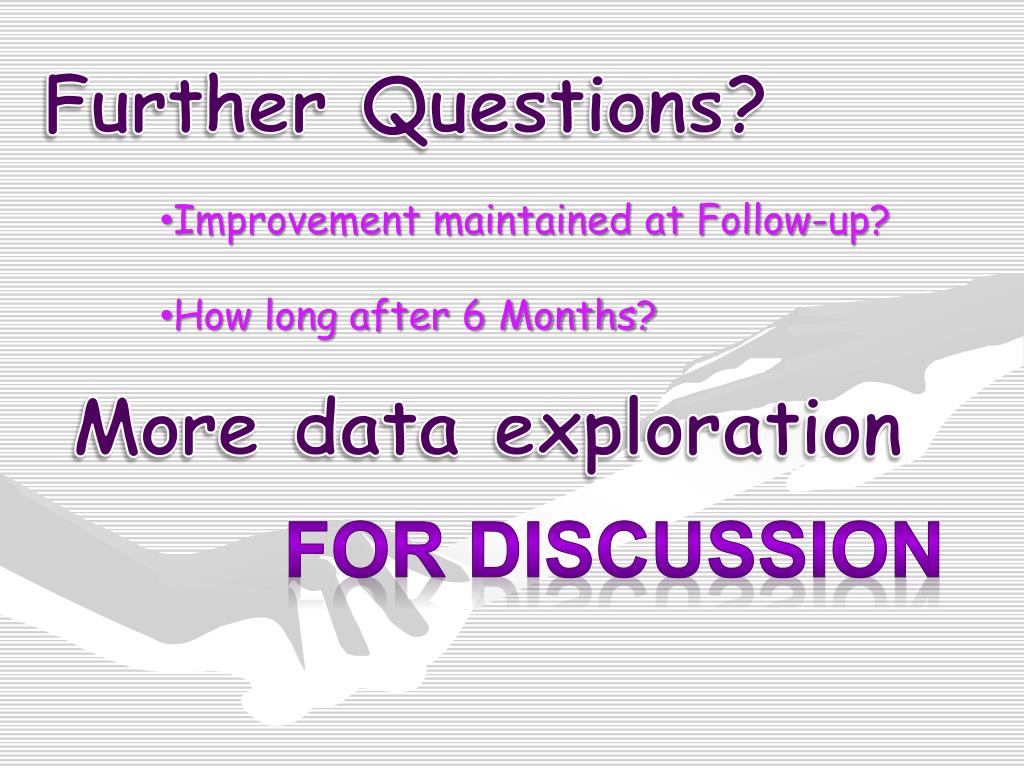 Further Questions?

•Improvement maintained at Follow-up?

•How long after 6 Months?

More data exploration

FOR DISCUSSION